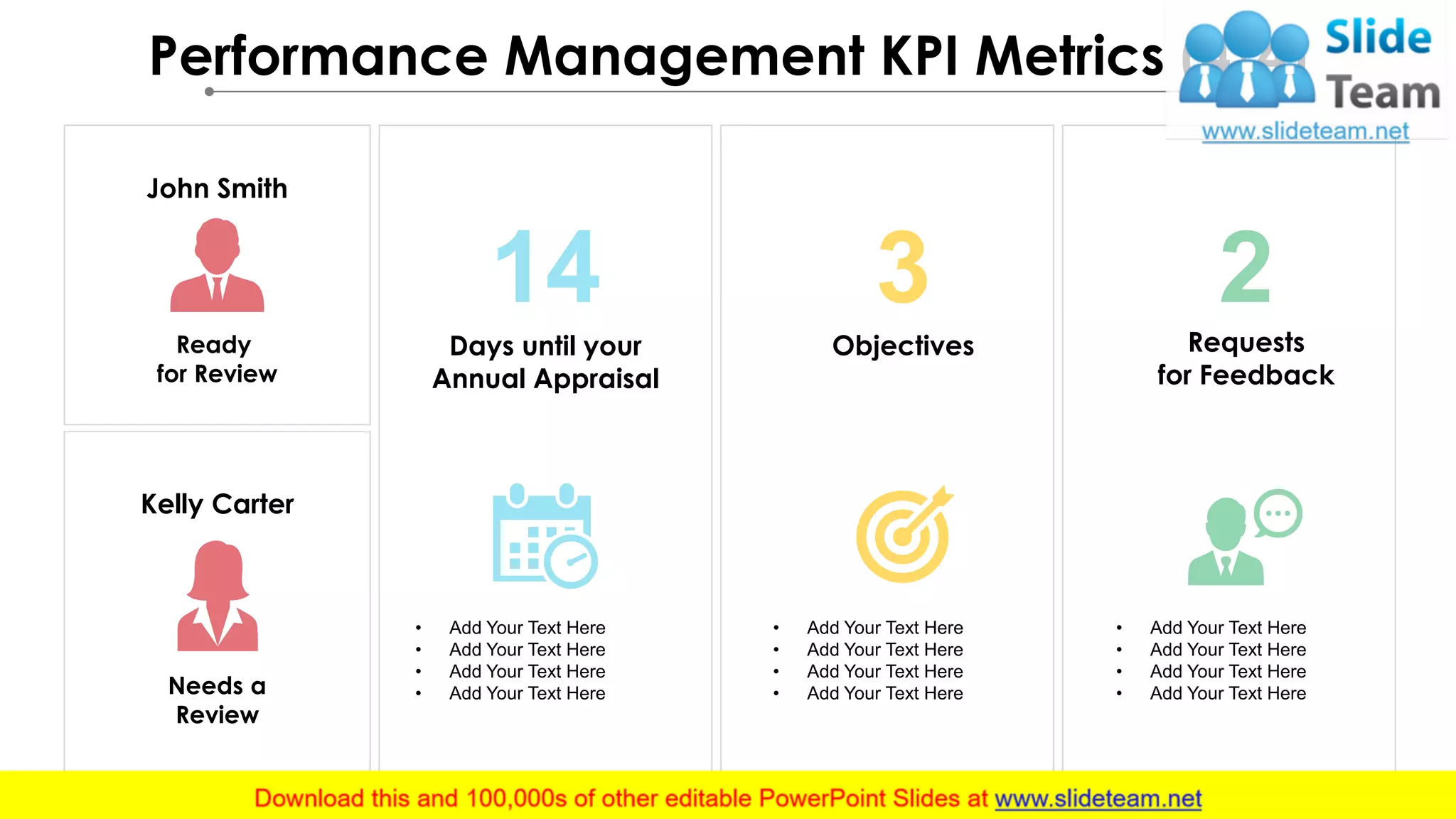 Performance Management KPI Metrics

Slide Team
www.slideteam.net

John Smith

Ready for Review

Kelly Carter

Needs a Review

14

Days until your Annual Appraisal

- Add Your Text Here
- Add Your Text Here
- Add Your Text Here
- Add Your Text Here

3

Objectives

- Add Your Text Here
- Add Your Text Here
- Add Your Text Here
- Add Your Text Here

2

Requests for Feedback

- Add Your Text Here
- Add Your Text Here
- Add Your Text Here
- Add Your Text Here

Download this and 100,000s of other editable PowerPoint Slides at www.slideteam.net